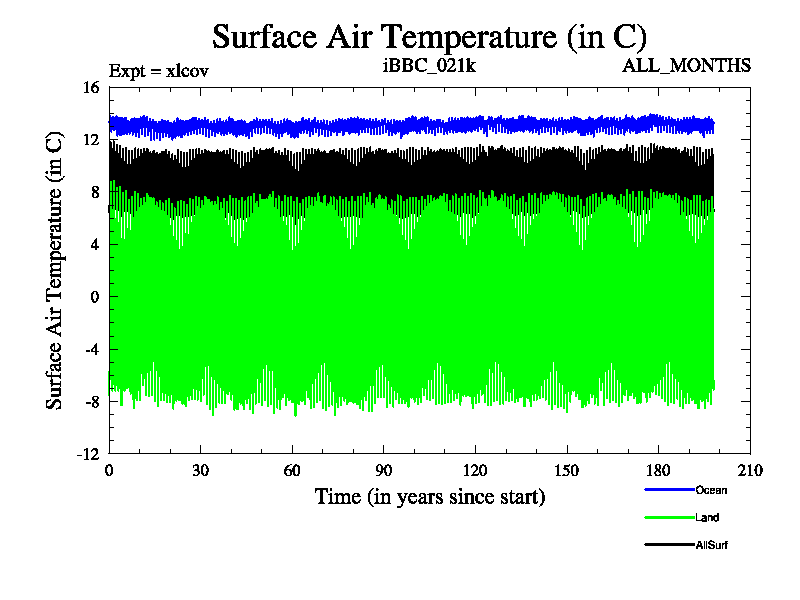 Surface Air Temperature (in C)

Expt = xlcov

iBBC_021k

ALL_MONTHS

Surface Air Temperature (in C)

16
12
8
4
0
-4
-8
-12

0 30 60 90 120 150 180 210

Time (in years since start)

Ocean
Land
AllSurf